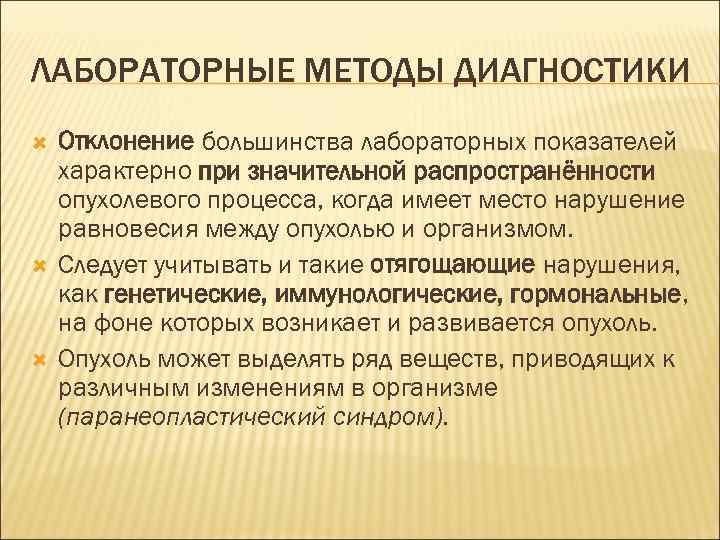 ЛАБОРАТОРНЫЕ МЕТОДЫ ДИАГНОСТИКИ

Отклонение большинства лабораторных показателей характерно при значительной распространённости опухолевого процесса, когда имеет место нарушение равновесия между опухолью и организмом.

Следует учитывать и такие отягощающие нарушения, как генетические, иммунологические, гормональные, на фоне которых возникает и развивается опухоль.

Опухоль может выделять ряд веществ, приводящих к различным изменениям в организме (паранеопластический синдром).